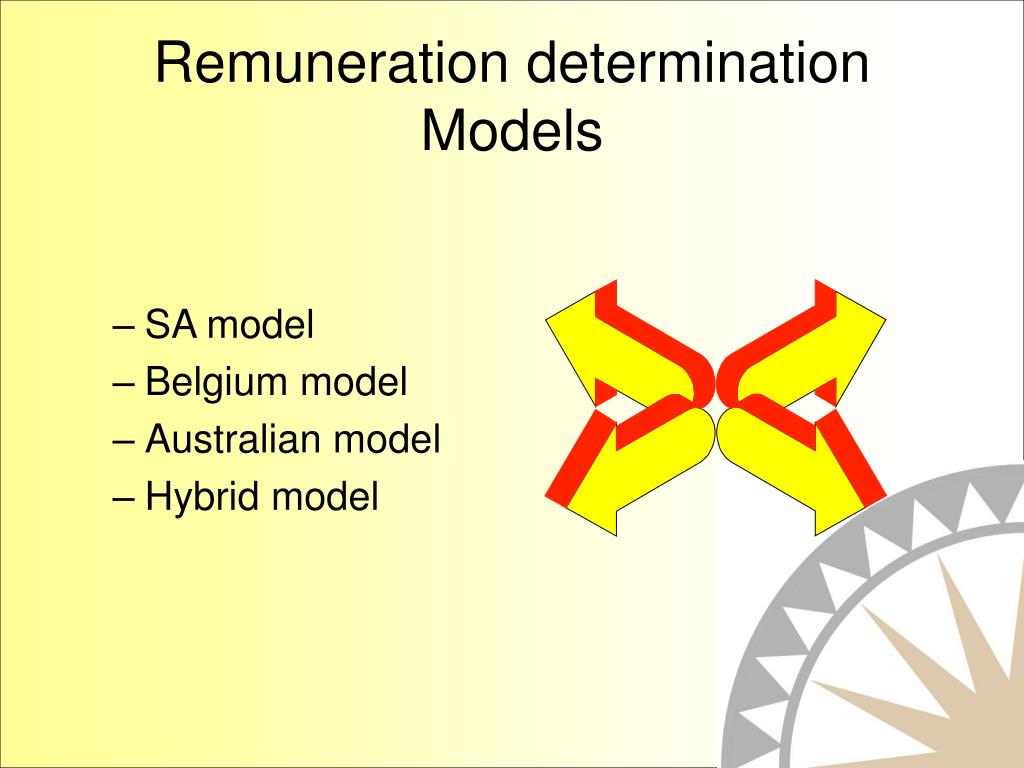 Remuneration determination Models

– SA model
– Belgium model
– Australian model
– Hybrid model